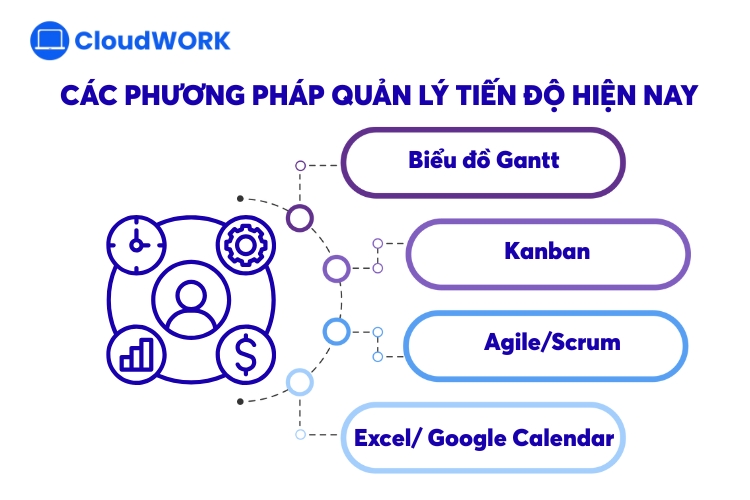 CloudWORK

CÁC PHƯƠNG PHÁP QUẢN LÝ TIẾN ĐỘ HIỆN NAY

Biểu đồ Gantt

Kanban

Agile/Scrum

Excel/ Google Calendar